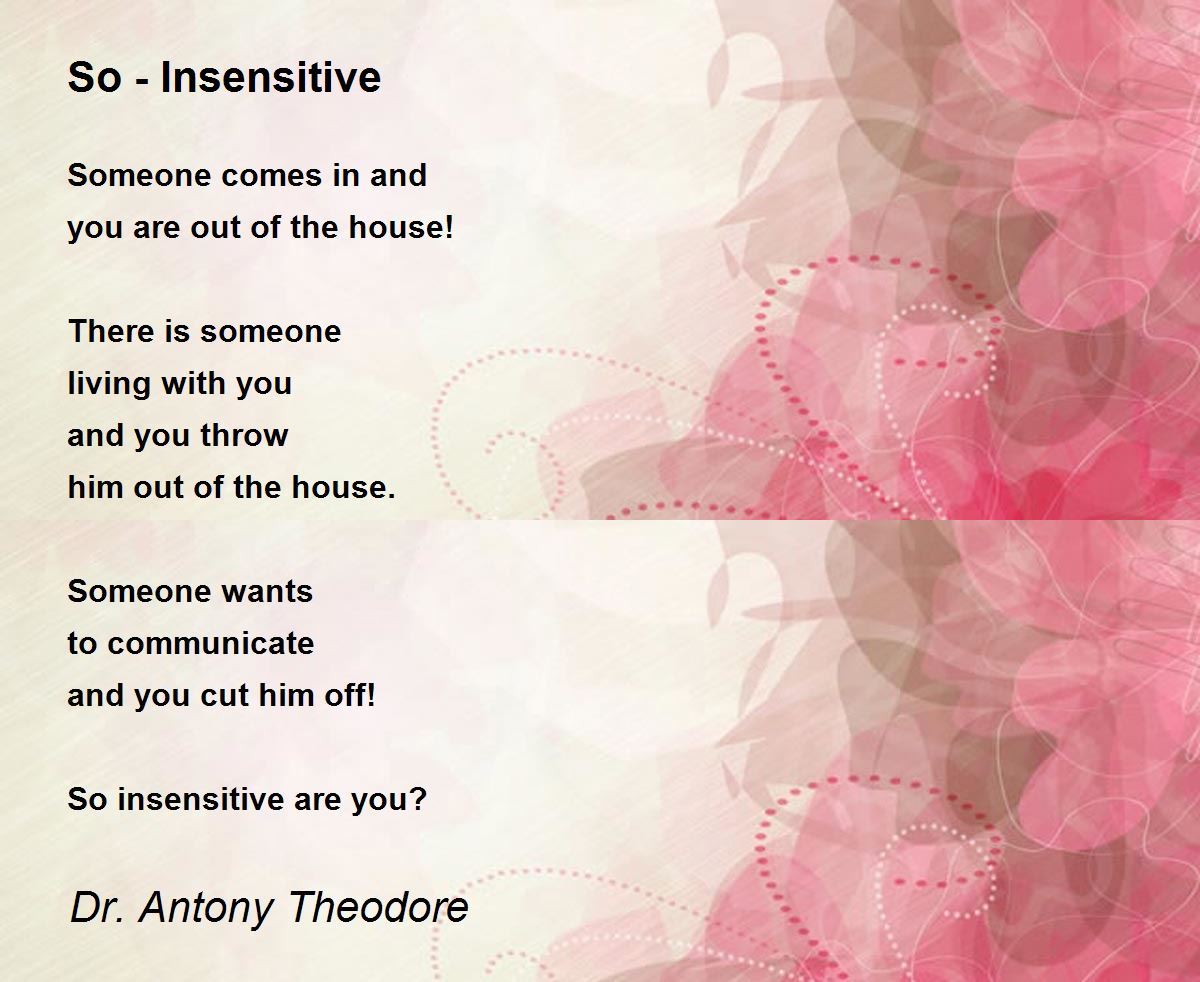 So - Insensitive

Someone comes in and
you are out of the house!

There is someone
living with you
and you throw
him out of the house.

Someone wants
to communicate
and you cut him off!

So insensitive are you?

Dr. Antony Theodore